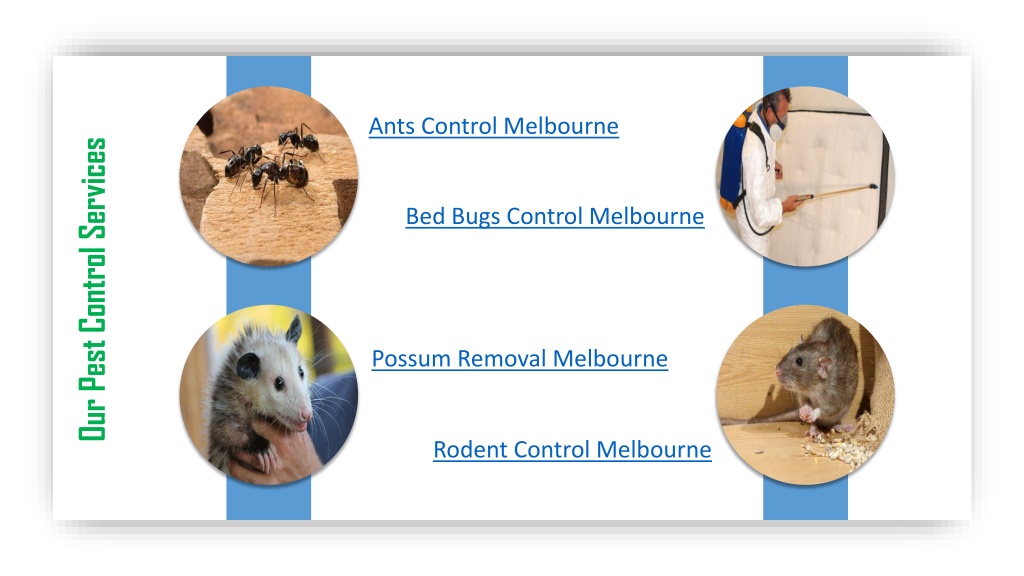 Our Pest Control Services

Ants Control Melbourne

Bed Bugs Control Melbourne

Possum Removal Melbourne

Rodent Control Melbourne